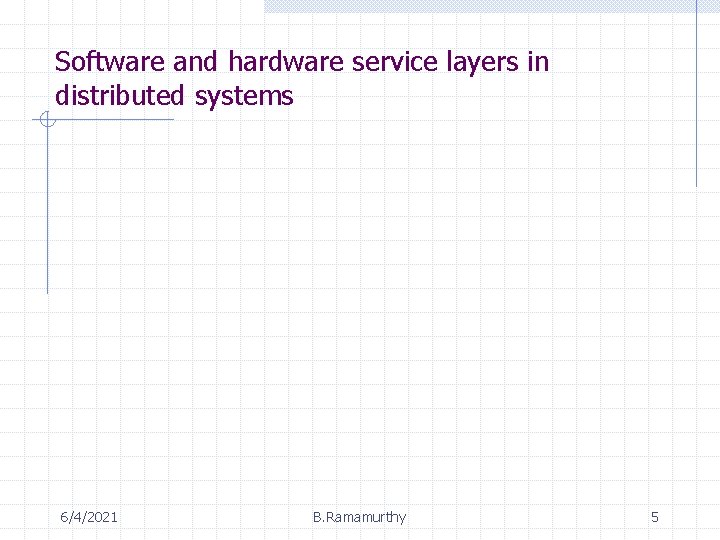 Software and hardware service layers in distributed systems

6/4/2021

B.Ramamurthy

5